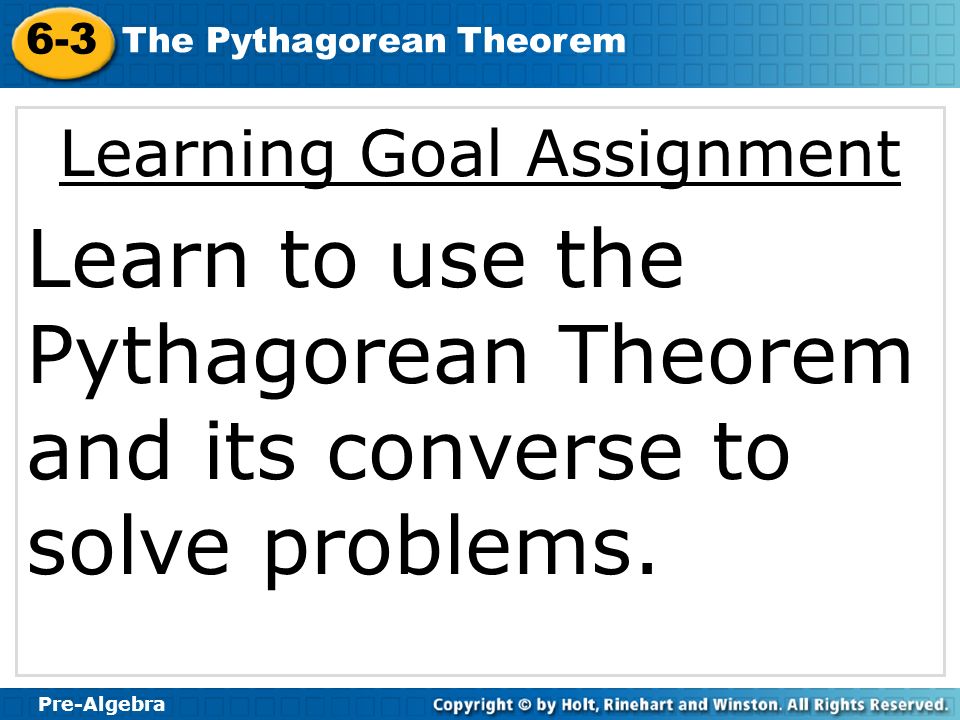 6-3 The Pythagorean Theorem

Learning Goal Assignment

Learn to use the Pythagorean Theorem and its converse to solve problems.

Pre-Algebra

Copyright © by Holt, Rinehart and Winston. All Rights Reserved.